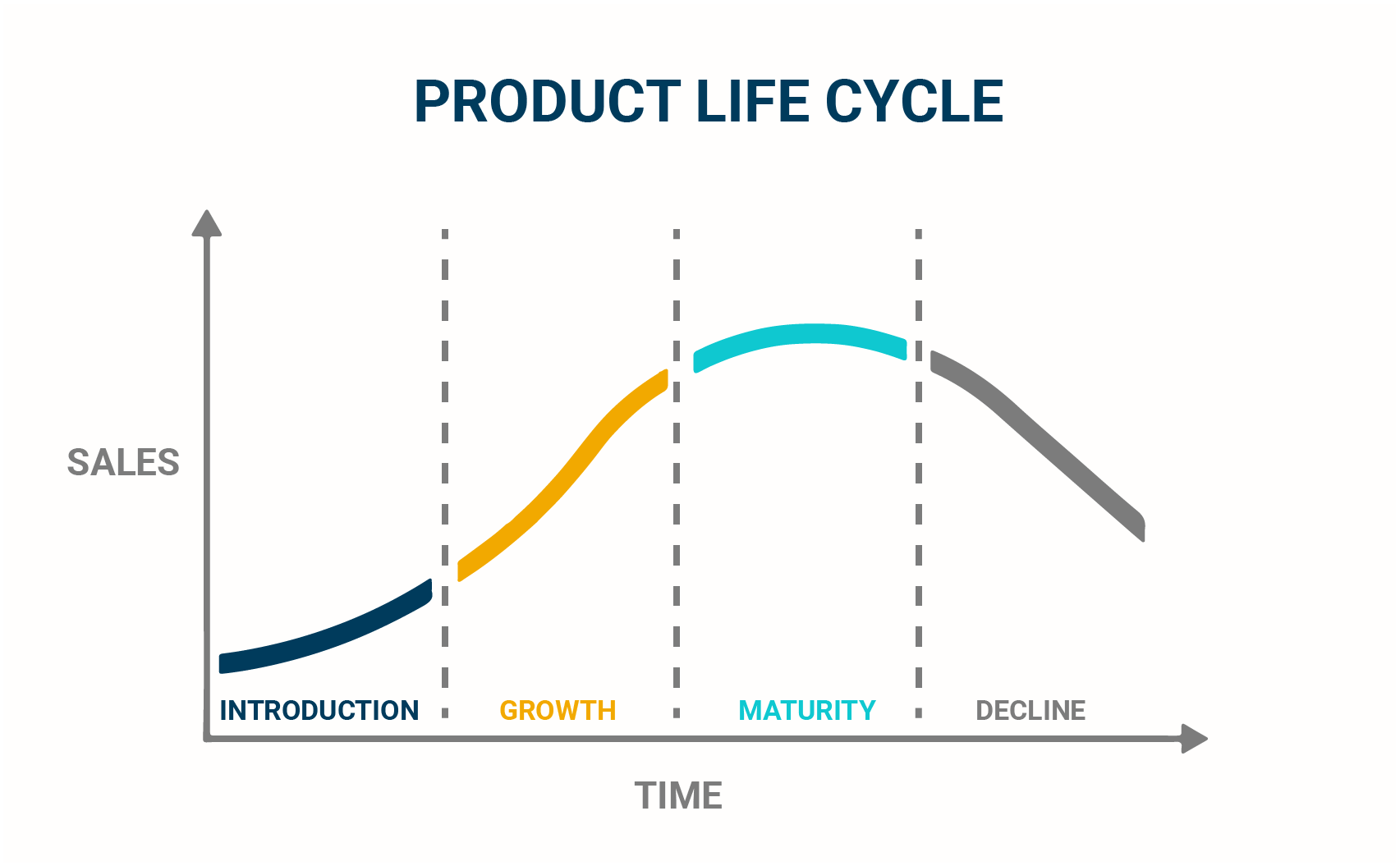 PRODUCT LIFE CYCLE

SALES

INTRODUCTION GROWTH MATURITY DECLINE

TIME